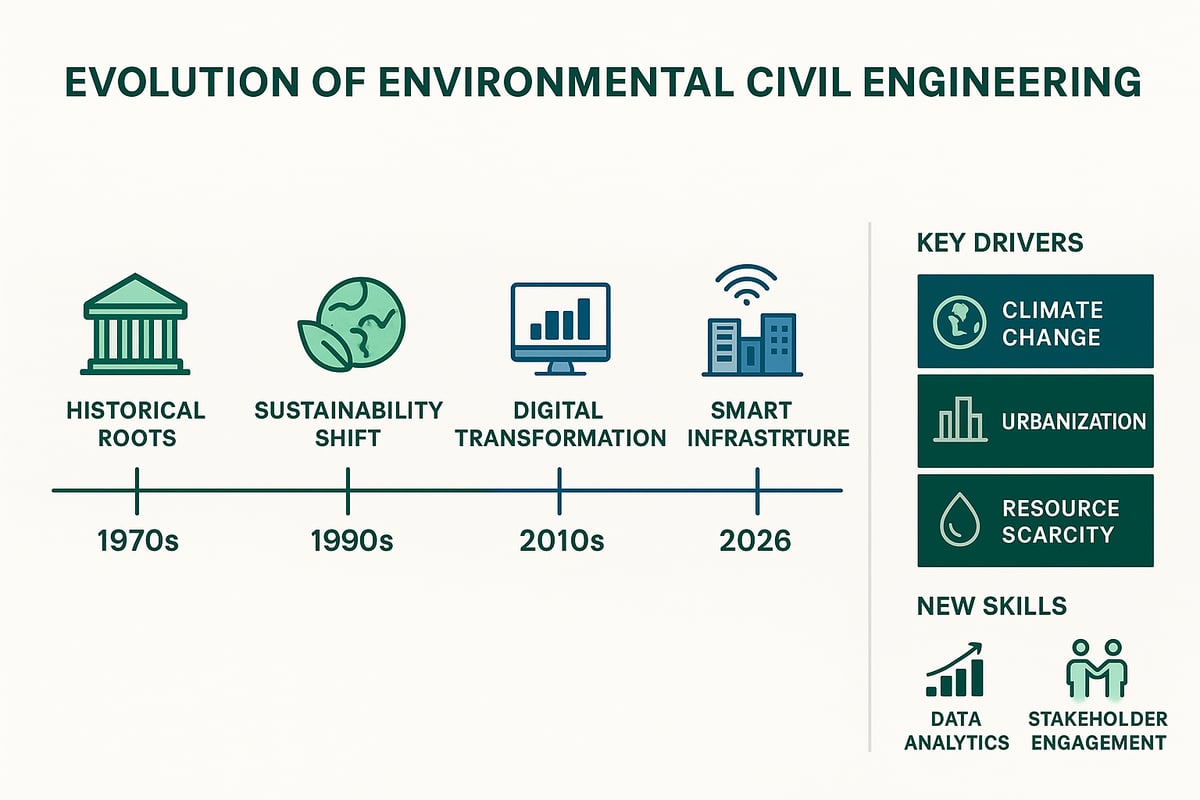 EVOLUTION OF ENVIRONMENTAL CIVIL ENGINEERING

HISTORICAL ROOTS

SUSTAINABILITY SHIFT

DIGITAL TRANSFORMATION

SMART INFRASTRTURE

1970s

1990s

2010s

2026

KEY DRIVERS

CLIMATE CHANGE

URBANIZATION

RESOURCE SCARCITY

NEW SKILLS

DATA ANALYTICS

STAKEHOLDER ENGAGEMENT